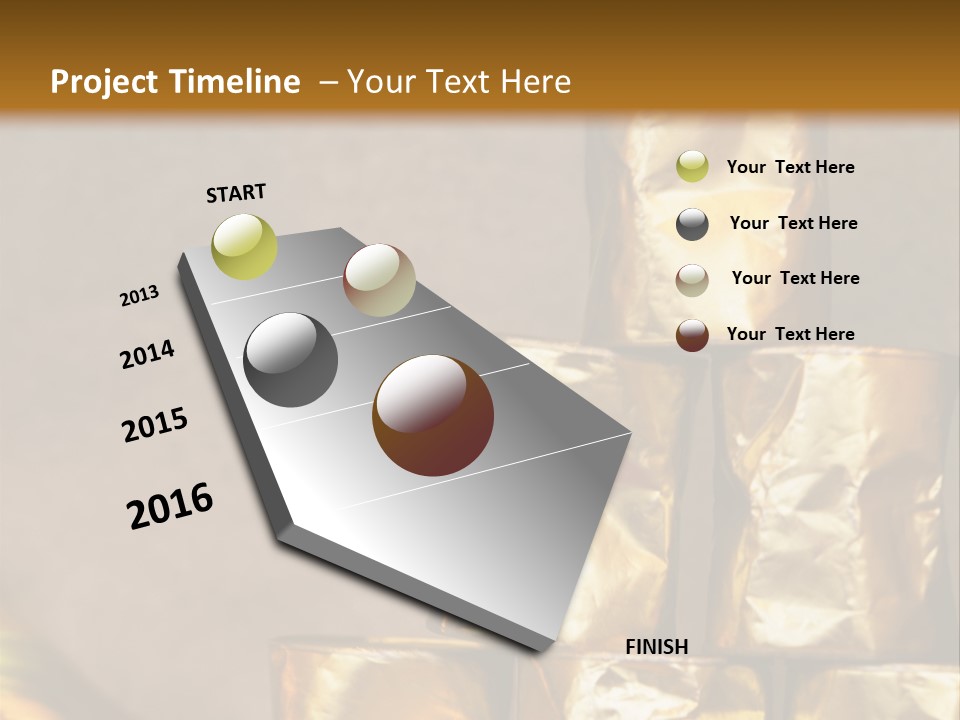 Project Timeline – Your Text Here

START

2013

2014

2015

2016

FINISH

Your Text Here

Your Text Here

Your Text Here

Your Text Here